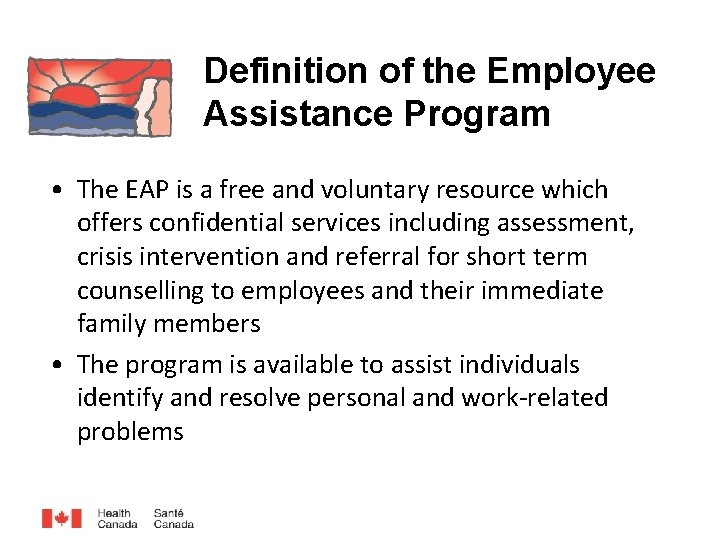 Definition of the Employee Assistance Program

• The EAP is a free and voluntary resource which offers confidential services including assessment, crisis intervention and referral for short term counselling to employees and their immediate family members

• The program is available to assist individuals identify and resolve personal and work-related problems

Health Canada Santé Canada